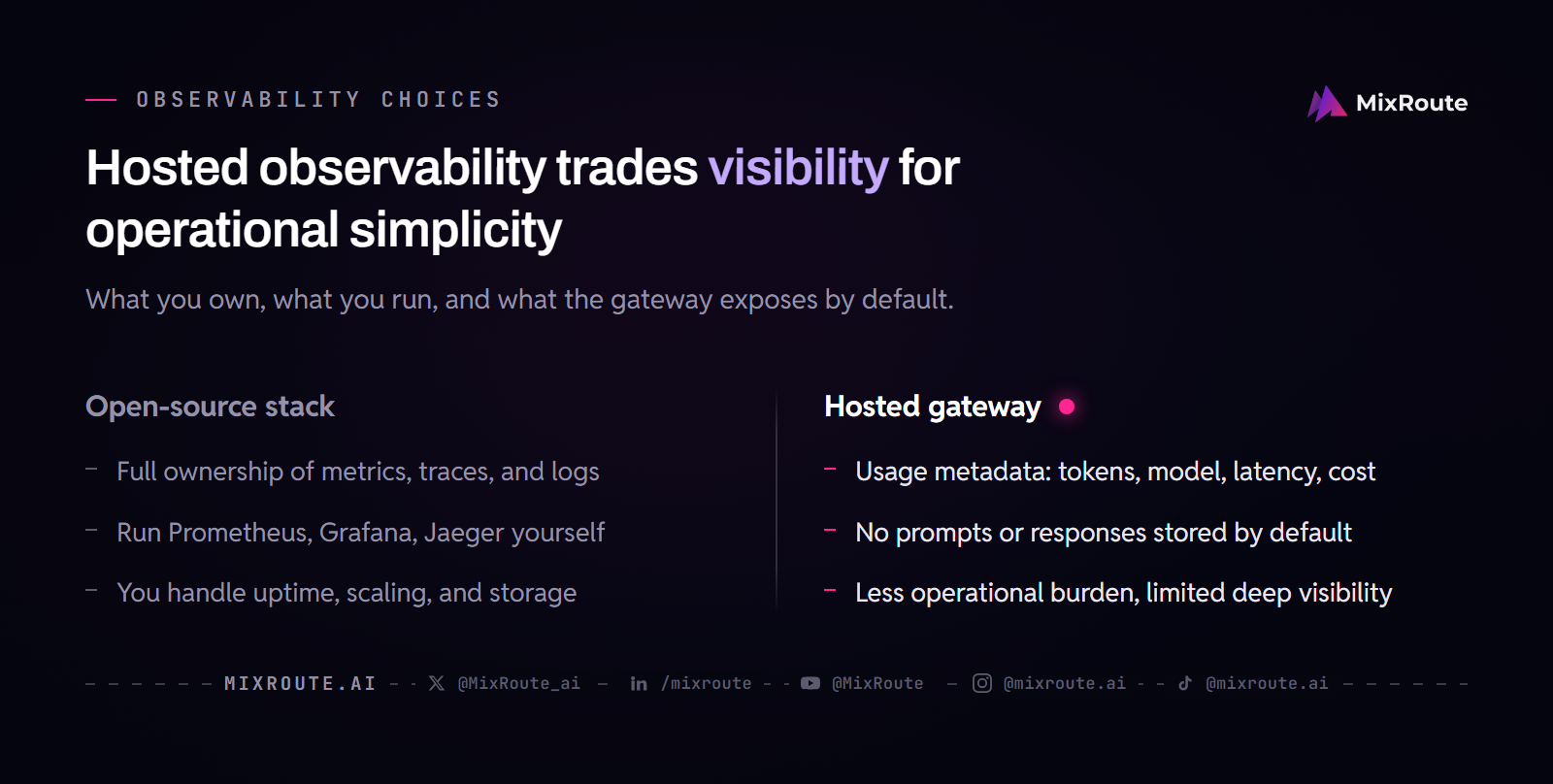 OBSERVABILITY CHOICES

MixRoute

Hosted observability trades visibility for operational simplicity

What you own, what you run, and what the gateway exposes by default.

Open-source stack

– Full ownership of metrics, traces, and logs

– Run Prometheus, Grafana, Jaeger yourself

– You handle uptime, scaling, and storage

Hosted gateway

– Usage metadata: tokens, model, latency, cost

– No prompts or responses stored by default

– Less operational burden, limited deep visibility

MIXROUTE.AI @MixRoute_ai /mixroute @MixRoute @mixroute.ai @mixroute.ai